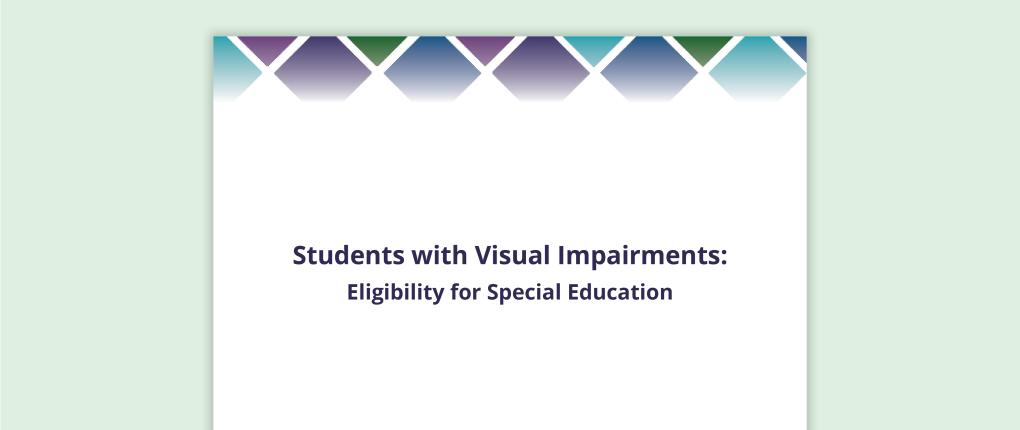 Students with Visual Impairments:
Eligibility for Special Education